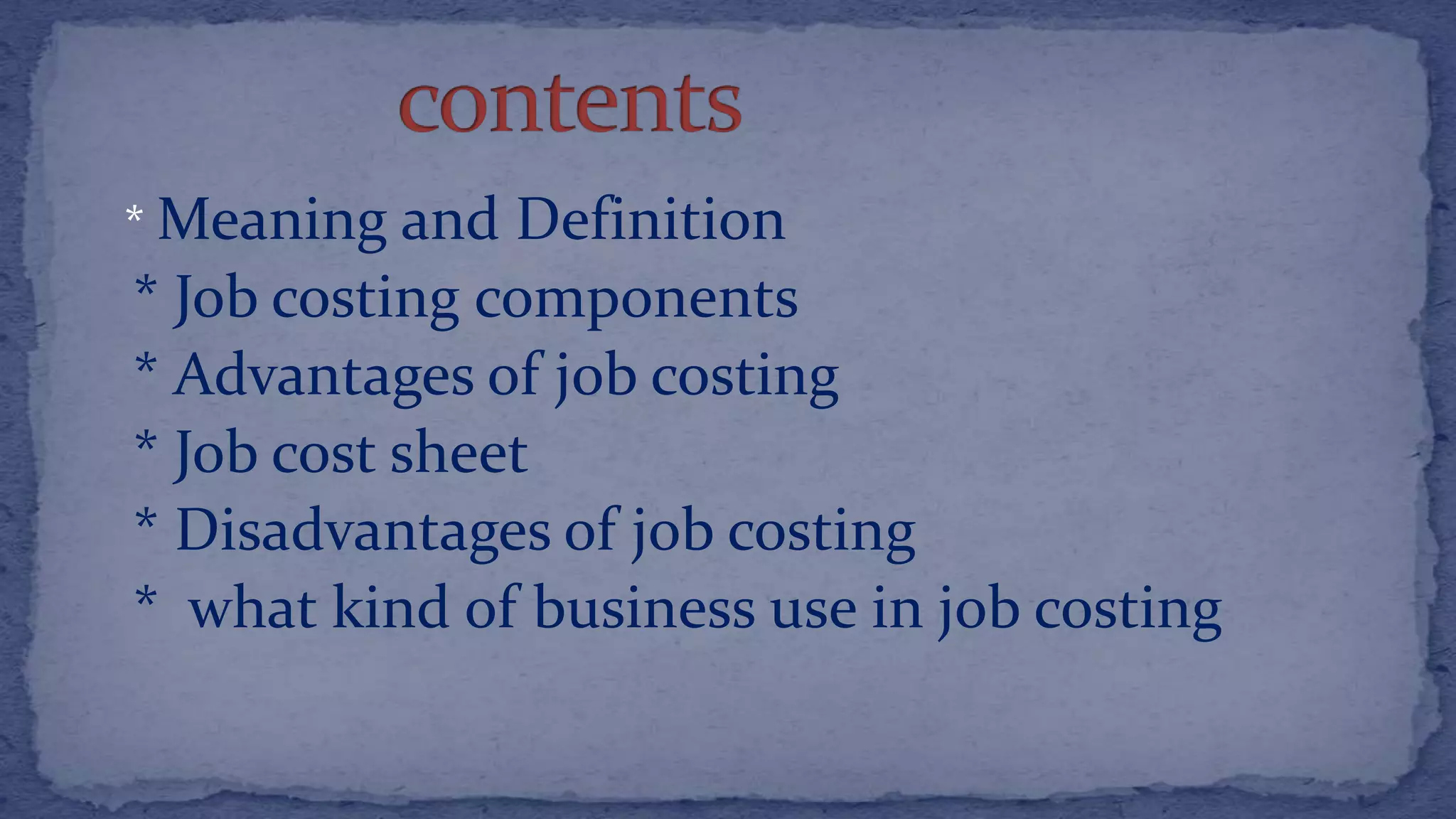 contents

* Meaning and Definition
* Job costing components
* Advantages of job costing
* Job cost sheet
* Disadvantages of job costing
* what kind of business use in job costing